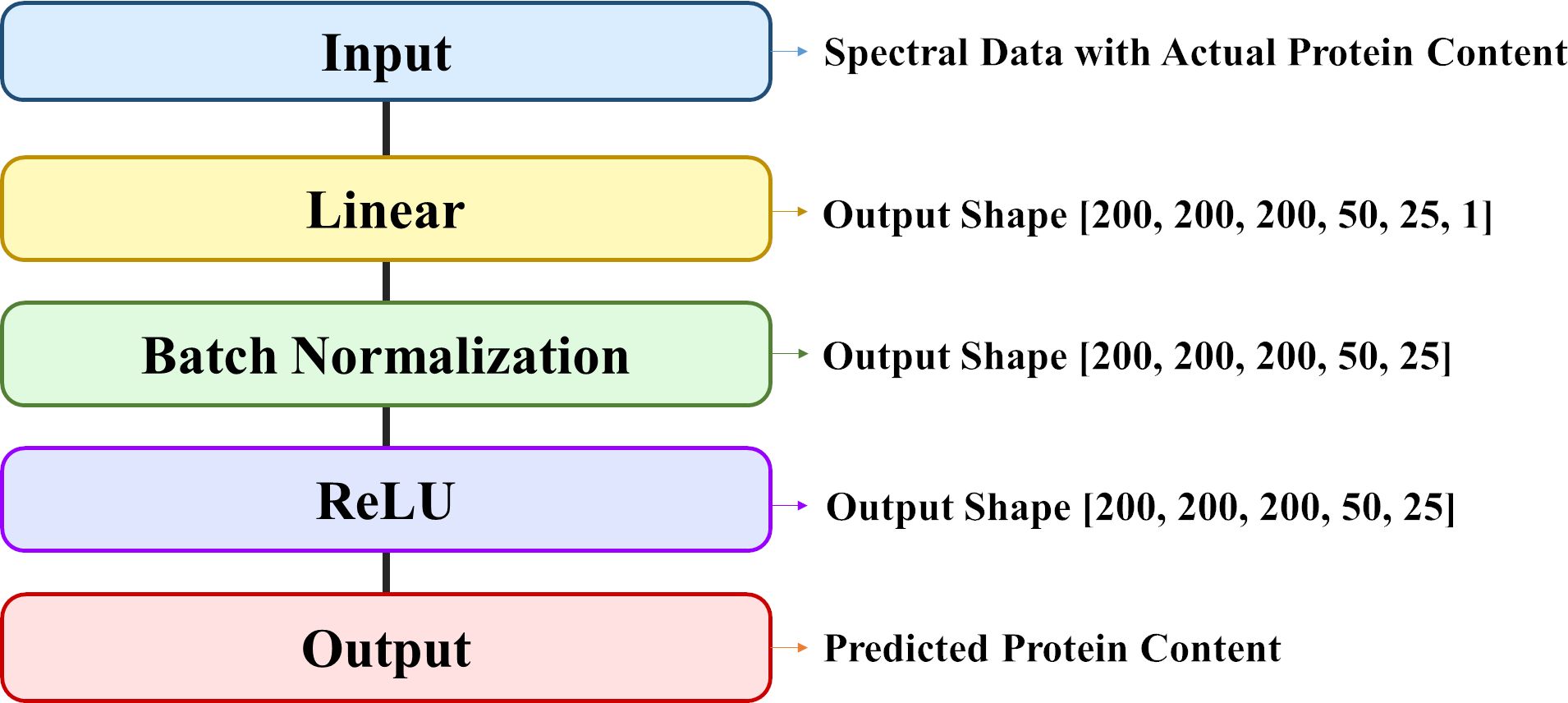 Input

Spectral Data with Actual Protein Content

Linear

Output Shape [200, 200, 200, 50, 25, 1]

Batch Normalization

Output Shape [200, 200, 200, 50, 25]

ReLU

Output Shape [200, 200, 200, 50, 25]

Output

Predicted Protein Content